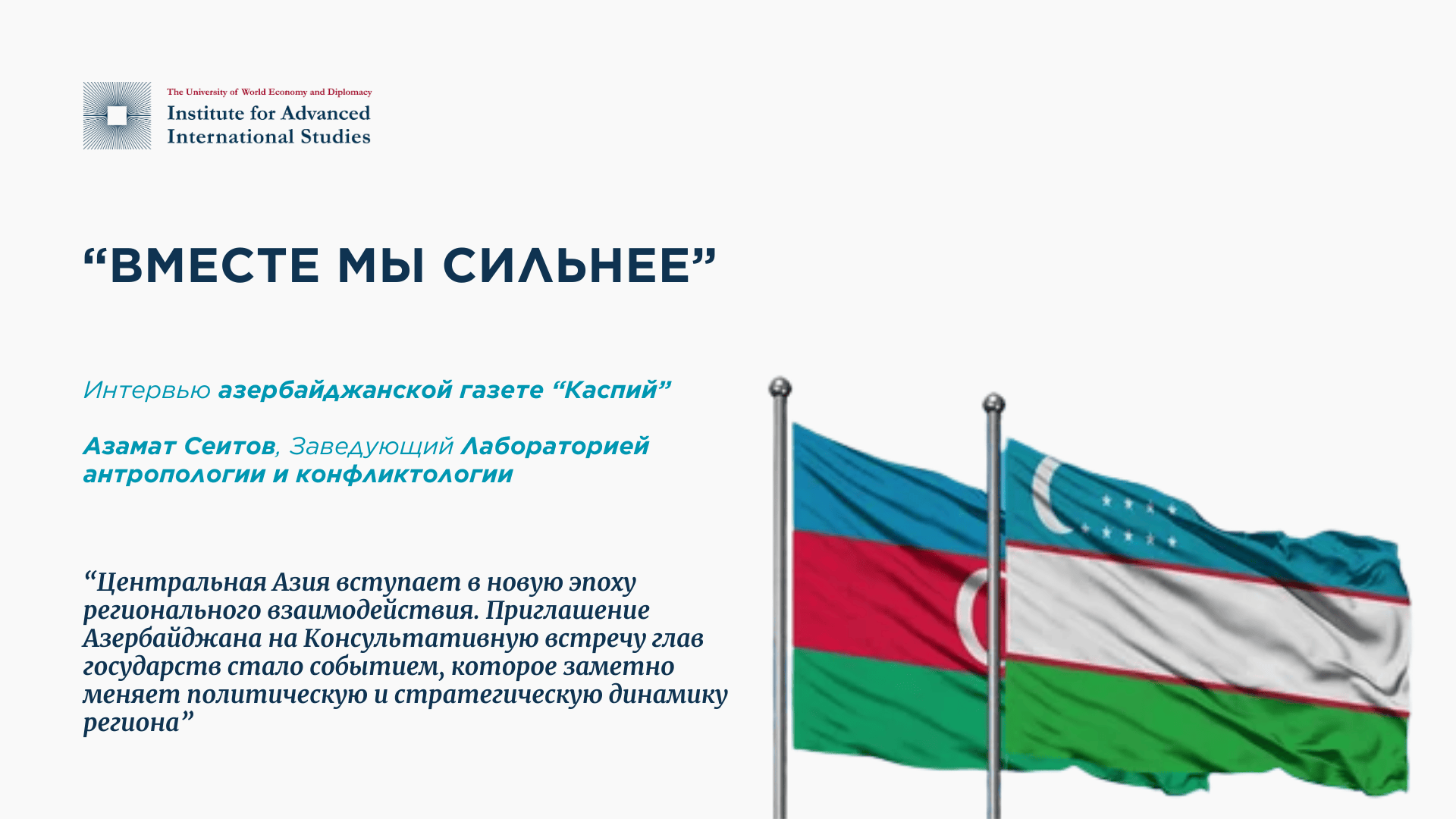 The University of World Economy and Diplomacy
Institute for Advanced International Studies

“ВМЕСТЕ МЫ СИЛЬНЕЕ”

Интервью азербайджанской газете “Каспий”

Азамат Сеитов, Заведующий Лабораторией антропологии и конфликтологии

“Центральная Азия вступает в новую эпоху регионального взаимодействия. Приглашение Азербайджана на Консультативную встречу глав государств стало событием, которое заметно меняет политическую и стратегическую динамику региона”